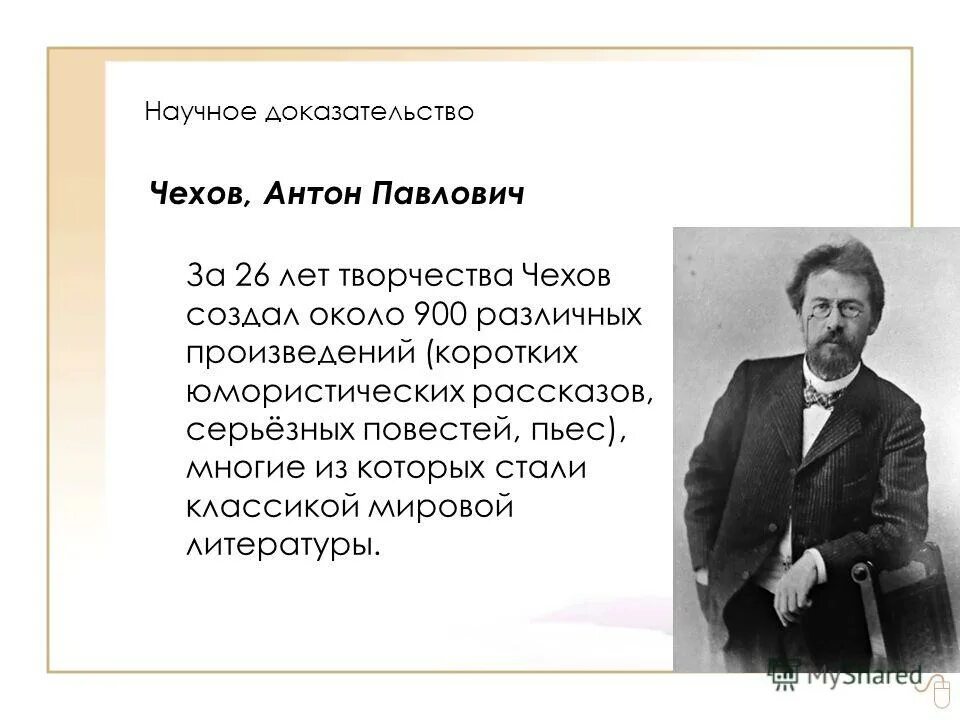 Научное доказательство

Чехов, Антон Павлович

За 26 лет творчества Чехов создал около 900 различных произведений (коротких юмористических рассказов, серьёзных повестей, пьес), многие из которых стали классикой мировой литературы.

MyShared